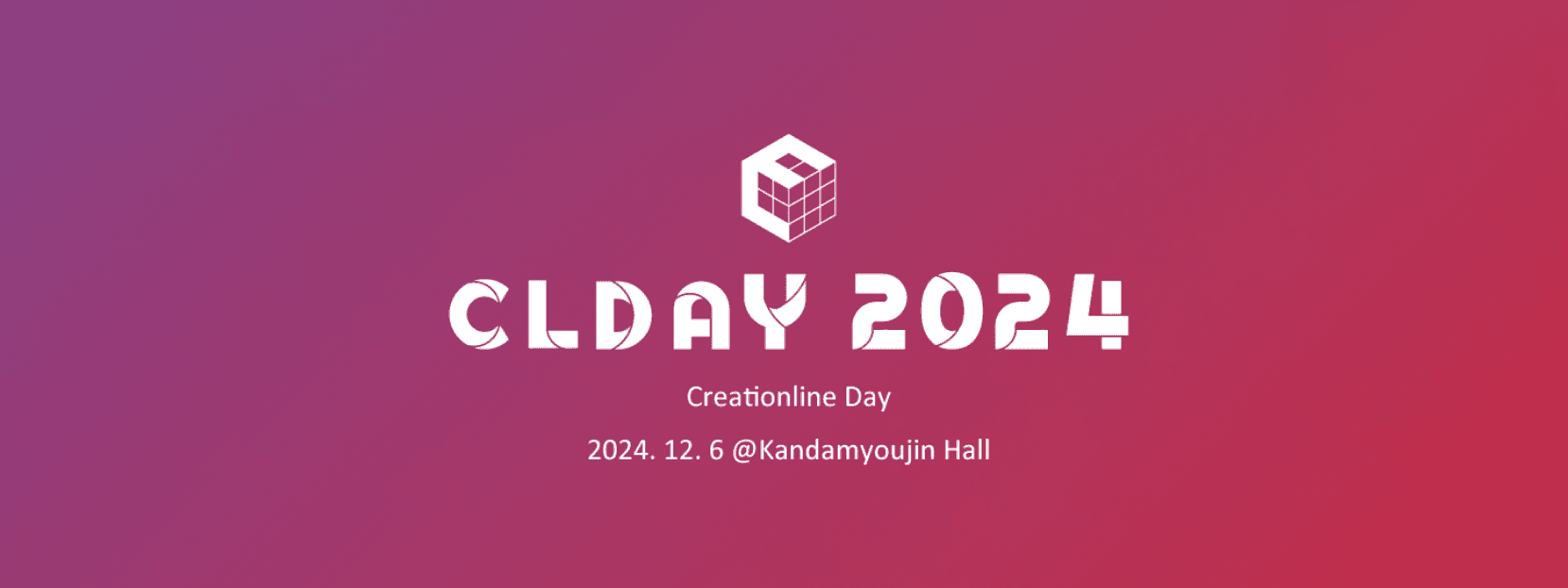 CLDAY 2024

Creationline Day

2024. 12. 6 @Kandamyoujin Hall